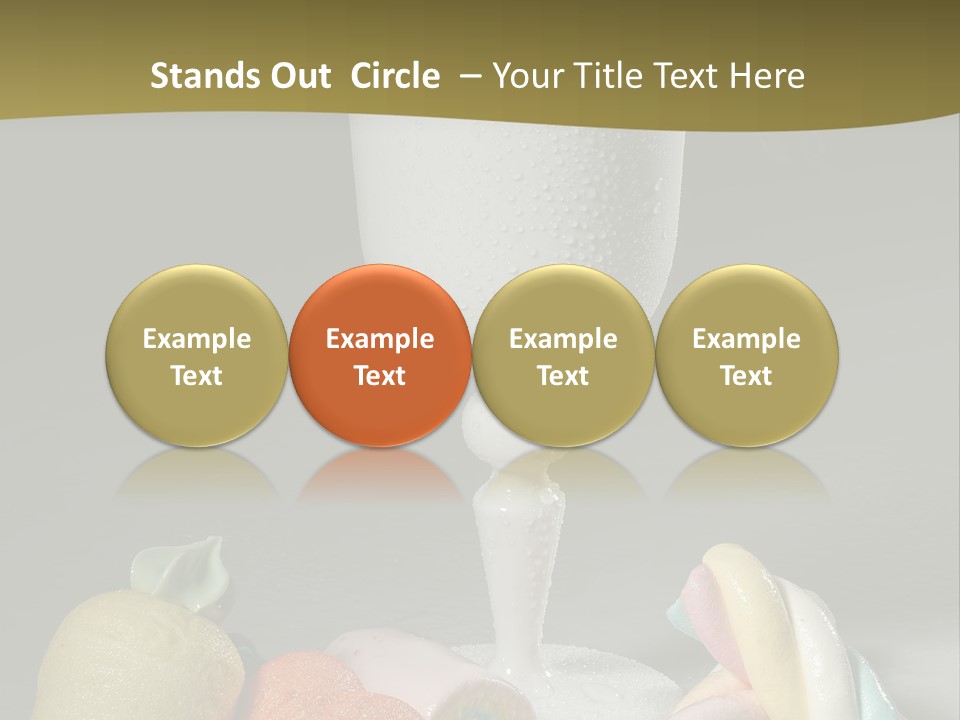 Stands Out Circle – Your Title Text Here

Example Text

Example Text

Example Text

Example Text